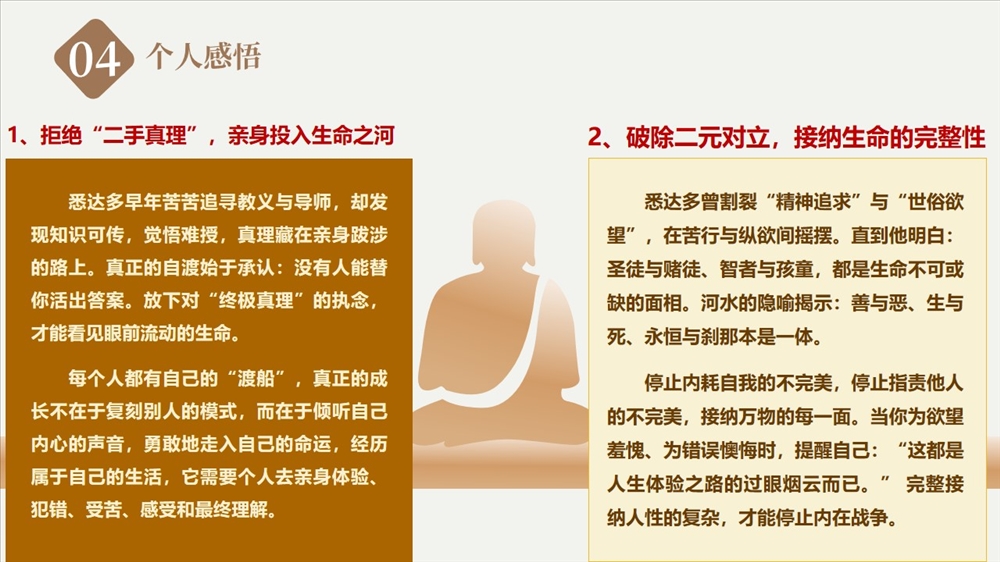 04 个人感悟

1、拒绝“二手真理”，亲身投入生命之河

悉达多早年苦苦追寻教义与导师，却发现知识可传，觉悟难授，真理藏在亲身跋涉的路上。真正的自渡始于承认：没有人能替你活出答案。放下对“终极真理”的执念，才能看见眼前流动的生命。

每个人都有自己的“渡船”，真正的成长不在于复刻别人的模式，而在于倾听自己内心的声音，勇敢地走入自己的命运，经历属于自己的生活，它需要个人去亲身体验、犯错、受苦、感受和最终理解。

2、破除二元对立，接纳生命的完整性

悉达多曾割裂“精神追求”与“世俗欲望”，在苦行与纵欲间摇摆。直到他明白：圣徒与赌徒、智者与孩童，都是生命不可或缺的面相。河水的隐喻揭示：善与恶、生与死、永恒与刹那本是一体。

停止内耗自我的不完美，停止指责他人的不完美，接纳万物的每一面。当你为欲望羞愧、为错误懊悔时，提醒自己：“这都是人生体验之路的过眼烟云而已。” 完整接纳人性的复杂，才能停止内在战争。